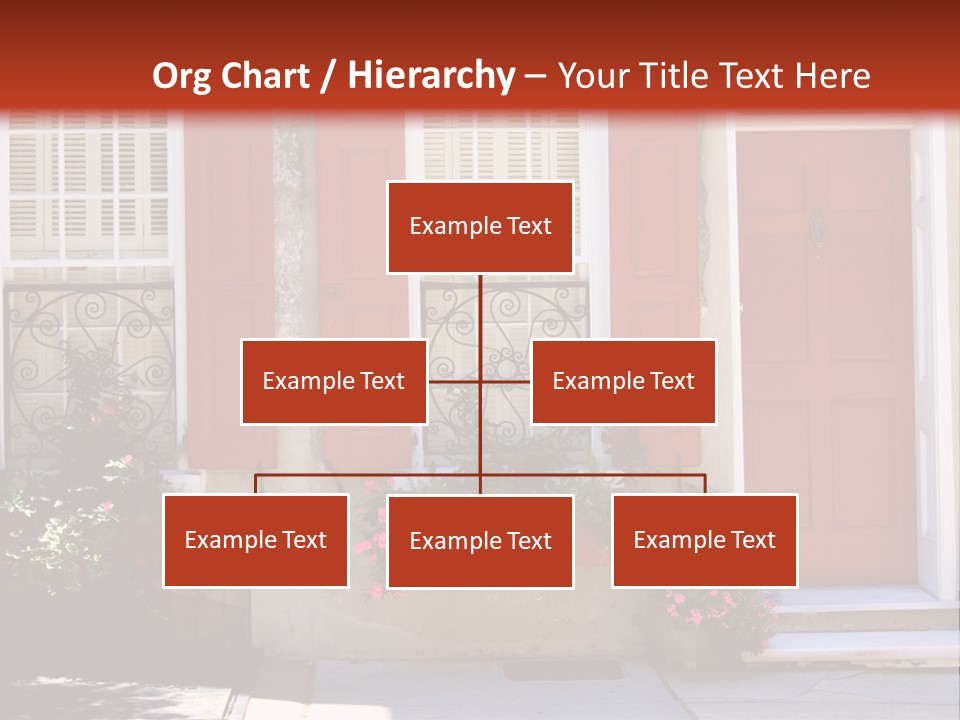 Org Chart / Hierarchy – Your Title Text Here

Example Text

Example Text

Example Text

Example Text

Example Text

Example Text